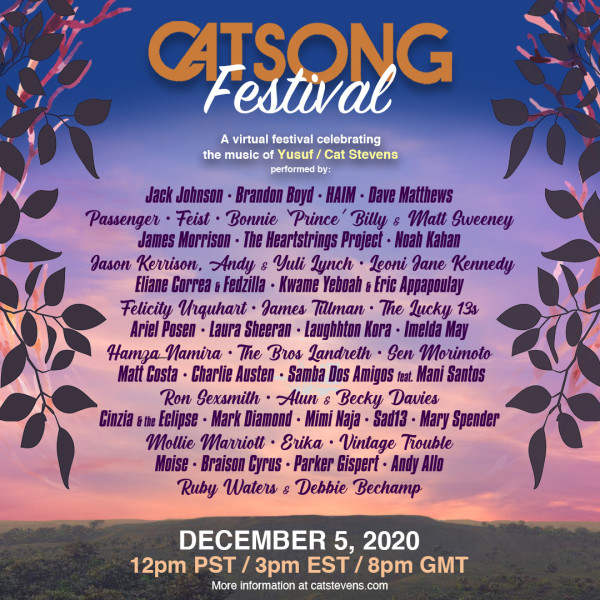 CATSONG
Festival

A virtual festival celebrating the music of Yusuf / Cat Stevens performed by:

Jack Johnson • Brandon Boyd • HAIM • Dave Matthews
Passenger • Feist • Bonnie 'Prince' Billy & Matt Sweeney
James Morrison • The Heartstrings Project • Noah Kahan
Jason Kerrison, Andy & Yuli Lynch • Leoni Jane Kennedy
Eliane Correa & Fedzilla • Kwame Yeboah & Eric Appapoulay
Felicity Urquhart • James Tillman • The Lucky 13s
Ariel Posen • Laura Sheeran • Laughhton Kora • Imelda May
Hamza Namira • The Bros Landreth • Sen Morimoto
Matt Costa • Charlie Austen • Samba Dos Amigos feat. Mani Santos
Ron Sexsmith • Alun & Becky Davies
Cinzia & the Eclipse • Mark Diamond • Mimi Naja • Sad13 • Mary Spender
Mollie Marriott • Erika • Vintage Trouble
Moise • Braison Cyrus • Parker Gispert • Andy Allo
Ruby Waters & Debbie Bechamp

DECEMBER 5, 2020
12pm PST / 3pm EST / 8pm GMT
More information at catstevens.com